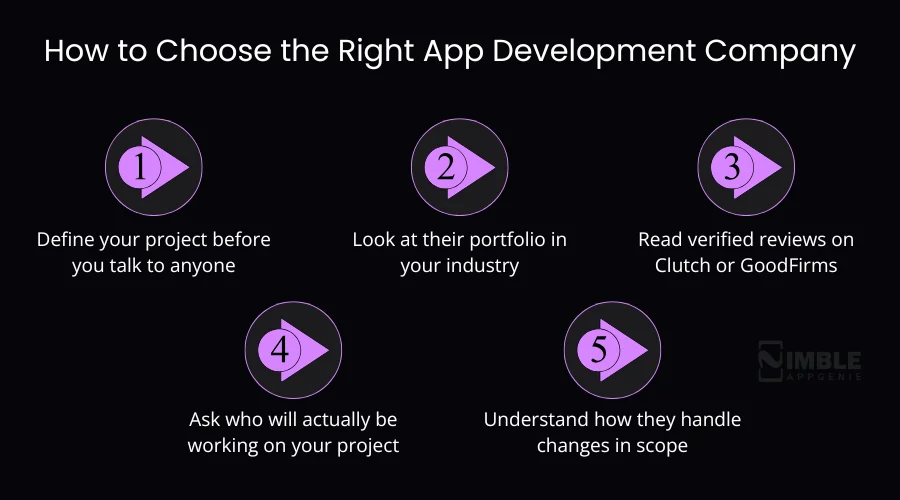 How to Choose the Right App Development Company

1

Define your project before you talk to anyone

2

Look at their portfolio in your industry

3

Read verified reviews on Clutch or GoodFirms

4

Ask who will actually be working on your project

5

Understand how they handle changes in scope

NIMBLE
APPGENIE